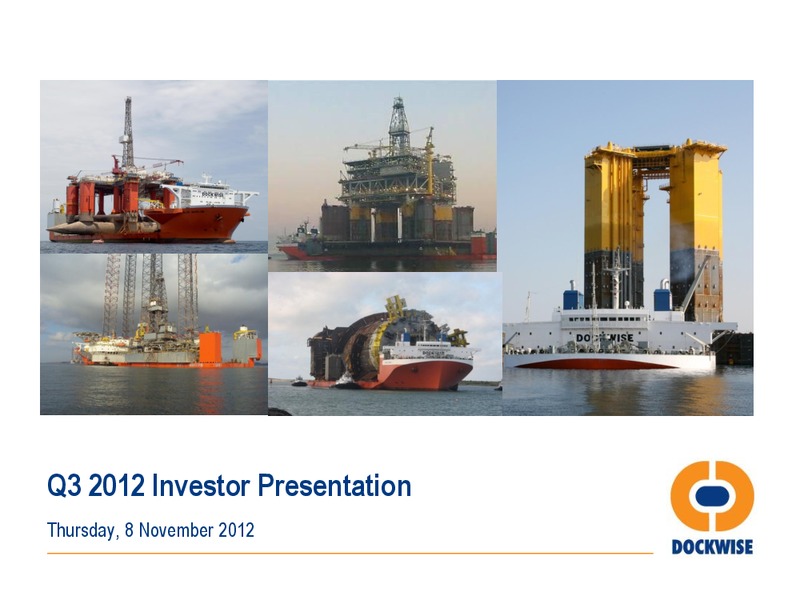 DOCKWISE

Q3 2012 Investor Presentation

Thursday, 8 November 2012

DOCKWISE